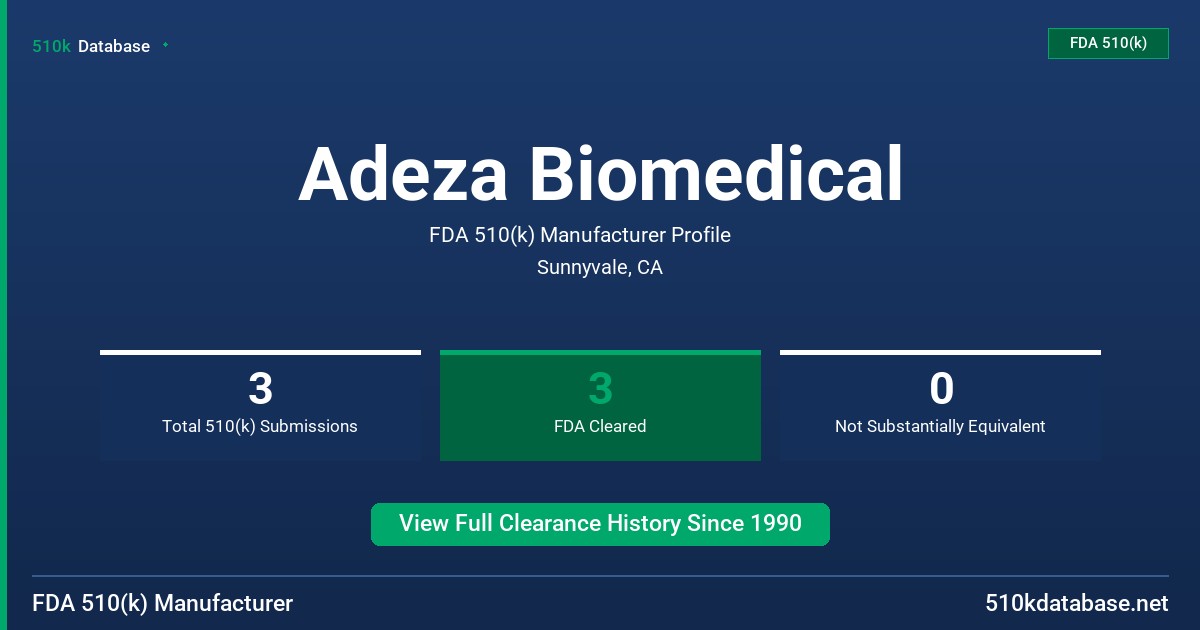 510k Database

FDA 510(k)

Adeza Biomedical

FDA 510(k) Manufacturer Profile

Sunnyvale, CA

3
Total 510(k) Submissions

3
FDA Cleared

0
Not Substantially Equivalent

View Full Clearance History Since 1990

FDA 510(k) Manufacturer

510kdatabase.net